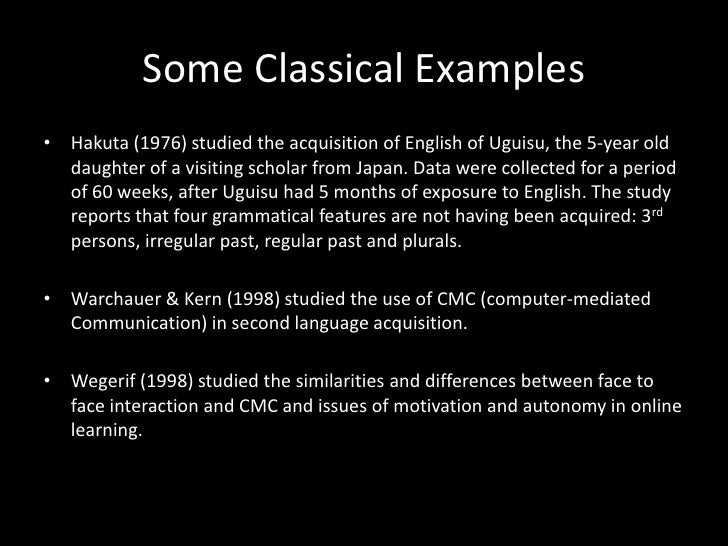 Some Classical Examples

• Hakuta (1976) studied the acquisition of English of Uguisu, the 5-year old daughter of a visiting scholar from Japan. Data were collected for a period of 60 weeks, after Uguisu had 5 months of exposure to English. The study reports that four grammatical features are not having been acquired: 3$^{rd}$ persons, irregular past, regular past and plurals.

• Warchauer & Kern (1998) studied the use of CMC (computer-mediated Communication) in second language acquisition.

• Wegerif (1998) studied the similarities and differences between face to face interaction and CMC and issues of motivation and autonomy in online learning.